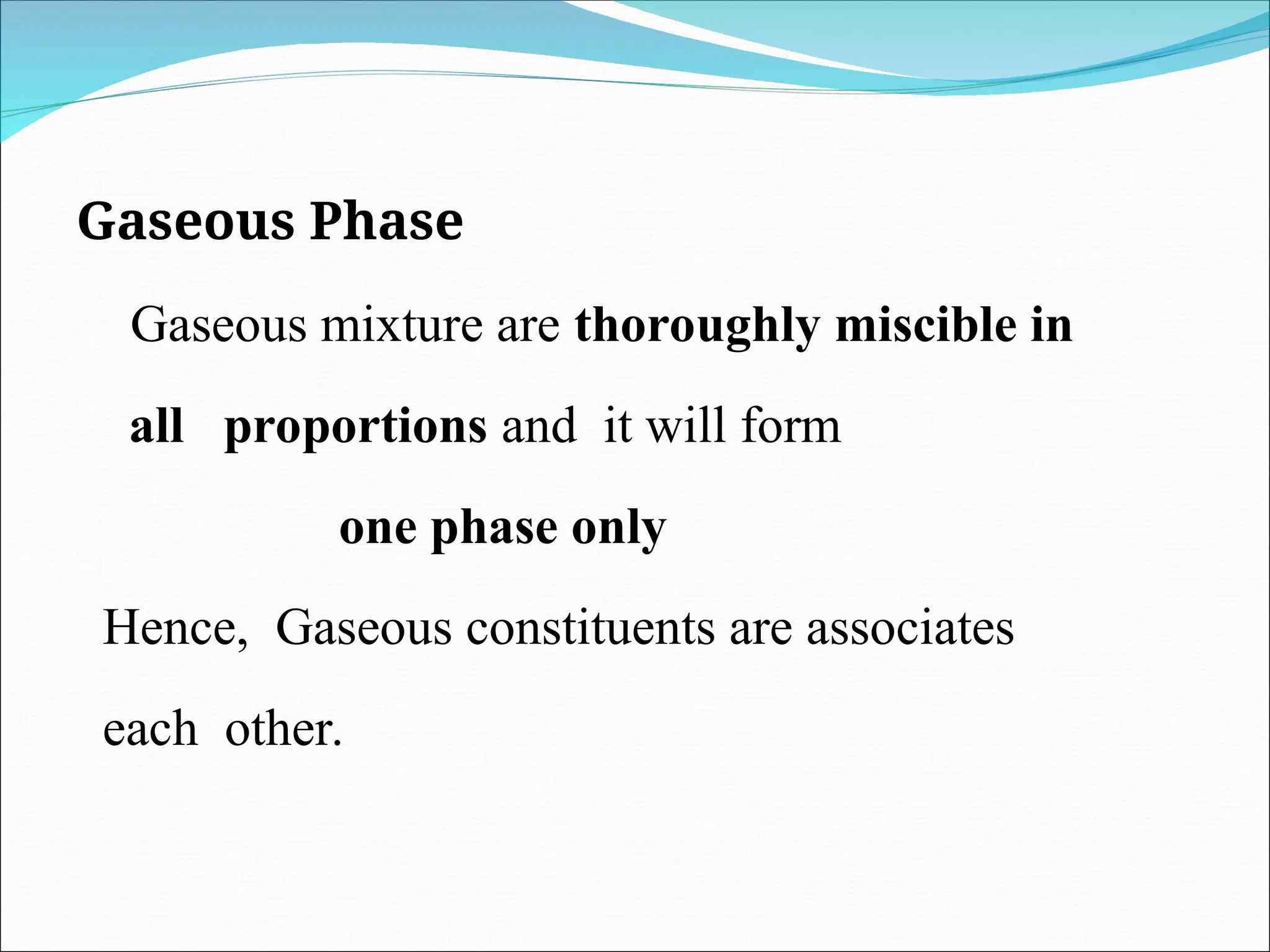 Gaseous Phase

Gaseous mixture are thoroughly miscible in all proportions and it will form one phase only

Hence, Gaseous constituents are associates each other.